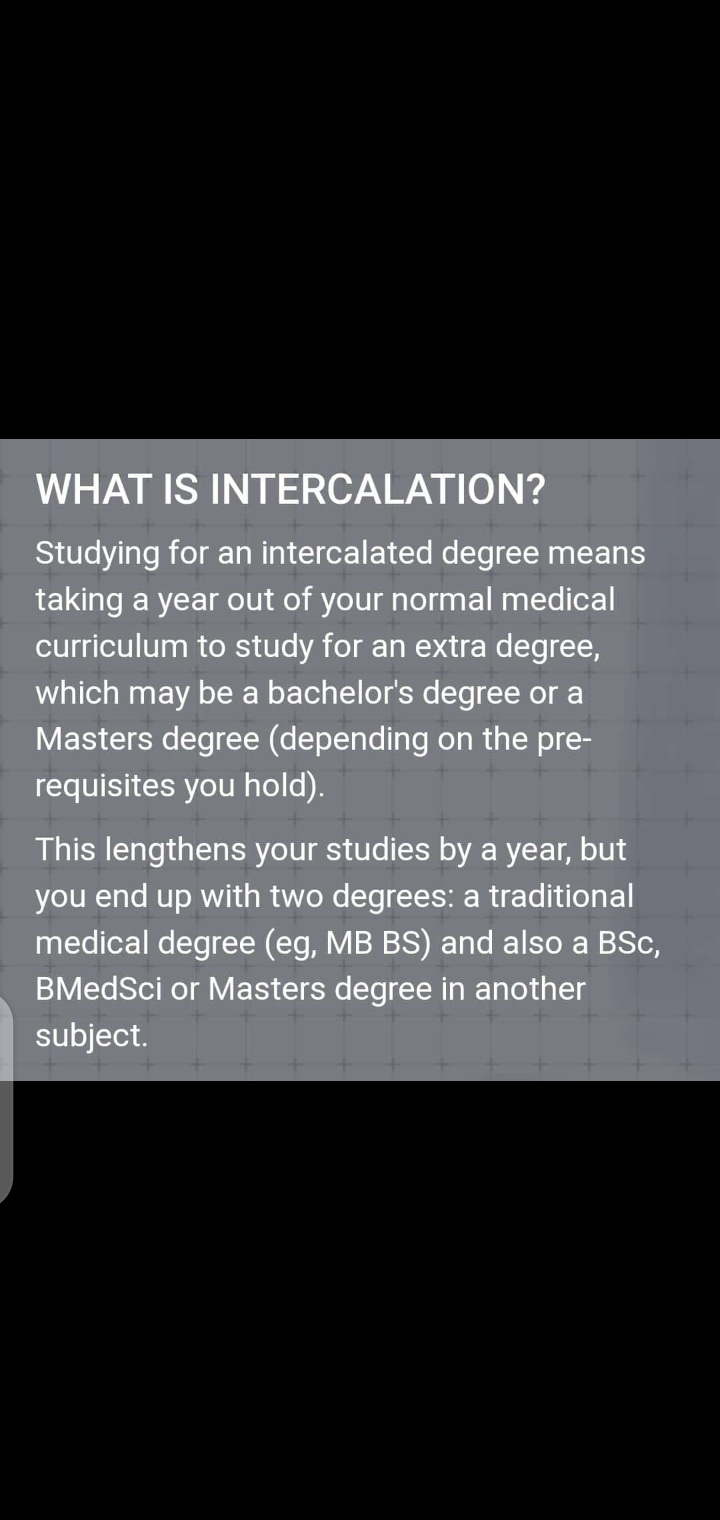 WHAT IS INTERCALATION?

Studying for an intercalated degree means taking a year out of your normal medical curriculum to study for an extra degree, which may be a bachelor's degree or a Masters degree (depending on the pre-requisites you hold).

This lengthens your studies by a year, but you end up with two degrees: a traditional medical degree (eg, MB BS) and also a BSc, BMedSci or Masters degree in another subject.